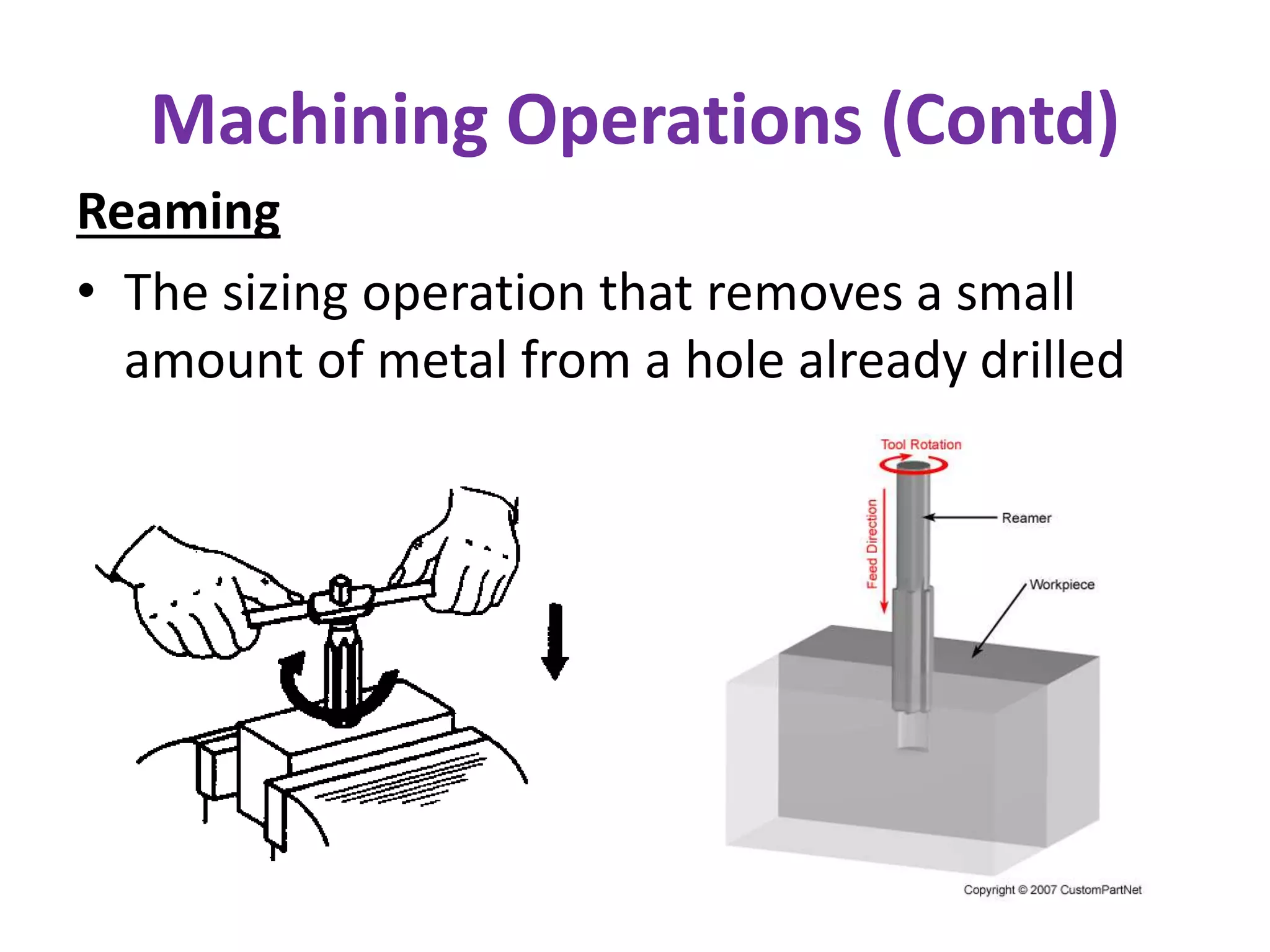 Machining Operations (Contd)

Reaming

• The sizing operation that removes a small amount of metal from a hole already drilled

Tool Rotation

Feed Direction

Reamer

Workpiece

Copyright © 2007 CustomPartNet